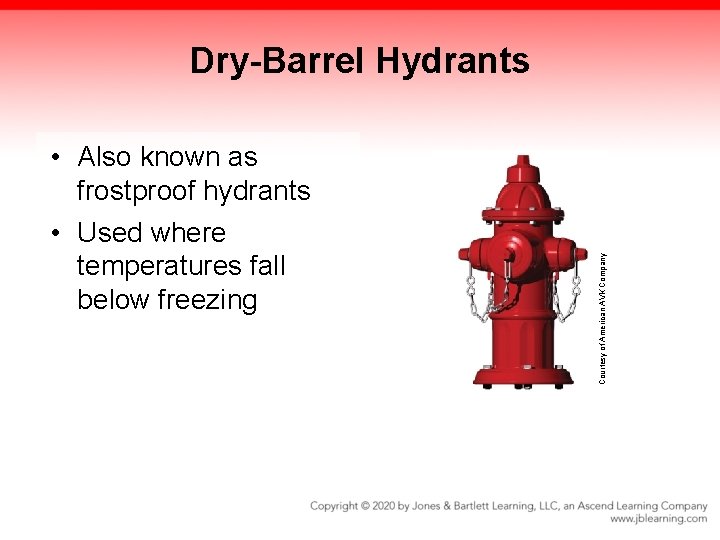 Dry-Barrel Hydrants

• Also known as frostproof hydrants
• Used where temperatures fall below freezing

Courtesy of American AVK Company

Copyright © 2020 by Jones & Bartlett Learning, LLC, an Ascend Learning Company
www.jblearning.com